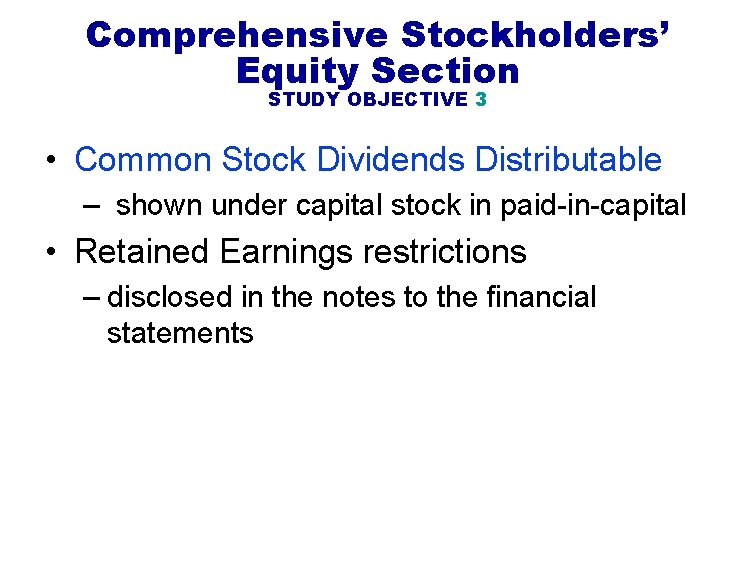 Comprehensive Stockholders' Equity Section
STUDY OBJECTIVE 3

• Common Stock Dividends Distributable
– shown under capital stock in paid-in-capital
• Retained Earnings restrictions
– disclosed in the notes to the financial statements